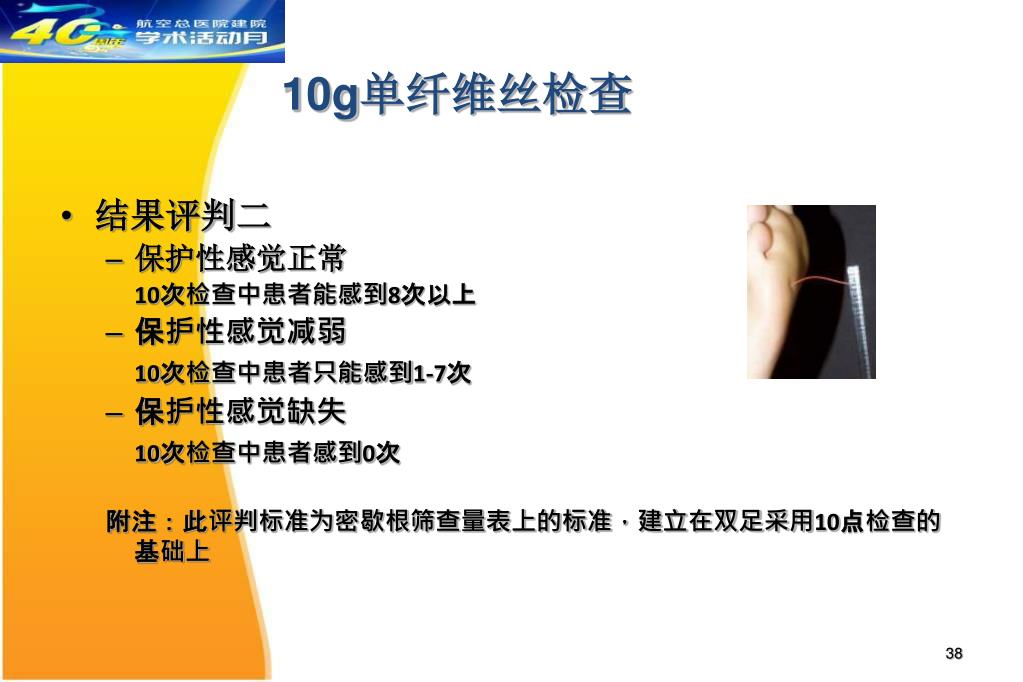 40周年 航空总医院建院 学术活动月

10g单纤维丝检查

• 结果评判二
– 保护性感觉正常
10次检查中患者能感到8次以上
– 保护性感觉减弱
10次检查中患者只能感到1-7次
– 保护性感觉缺失
10次检查中患者感到0次

附注：此评判标准为密歇根筛查量表上的标准，建立在双足采用10点检查的基础上

38